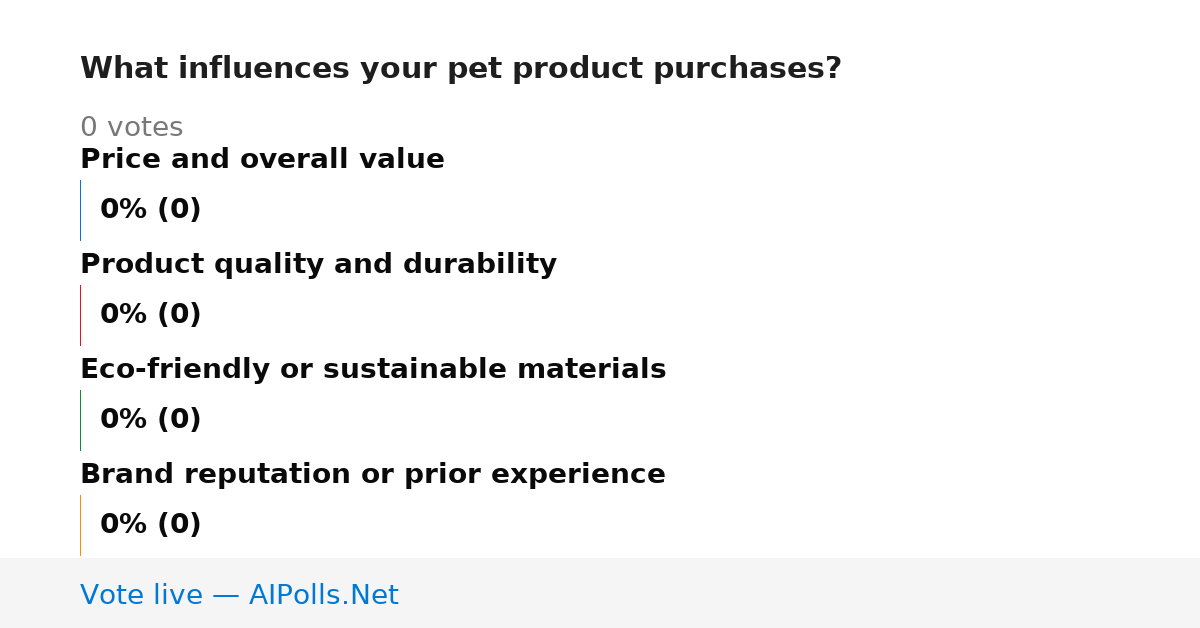 What influences your pet product purchases?

0 votes

Price and overall value

0% (0)

Product quality and durability

0% (0)

Eco-friendly or sustainable materials

0% (0)

Brand reputation or prior experience

0% (0)

Vote live — AIPolls.Net